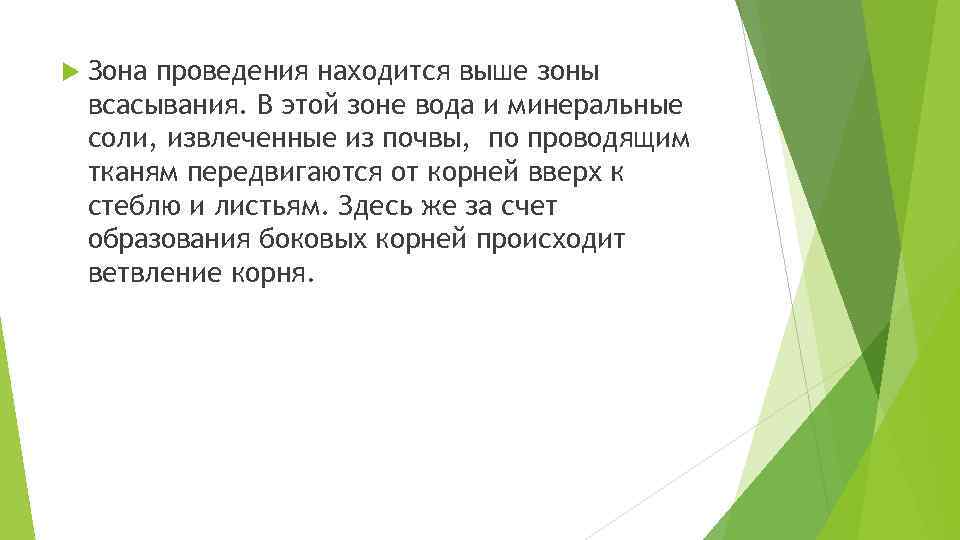 Зона проведения находится выше зоны всасывания. В этой зоне вода и минеральные соли, извлеченные из почвы, по проводящим тканям передвигаются от корней вверх к стеблю и листьям. Здесь же за счет образования боковых корней происходит ветвление корня.